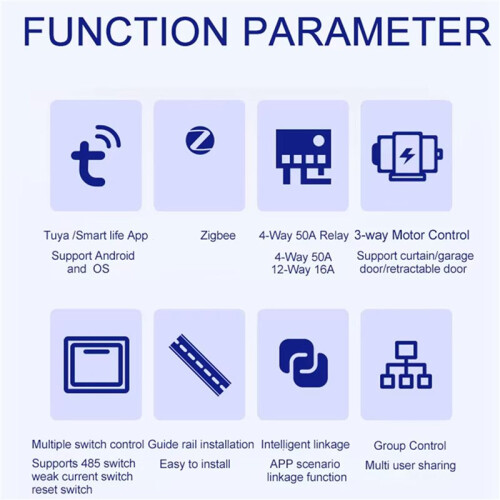 FUNCTION PARAMETER

Tuya /Smart life App

Support Android and OS

Zigbee

4-Way 50A Relay

4-Way 50A 12-Way 16A

3-way Motor Control

Support curtain/garage door/retractable door

Multiple switch control

Supports 485 switch weak current switch reset switch

Guide rail installation

Easy to install

Intelligent linkage

APP scenario linkage function

Group Control

Multi user sharing